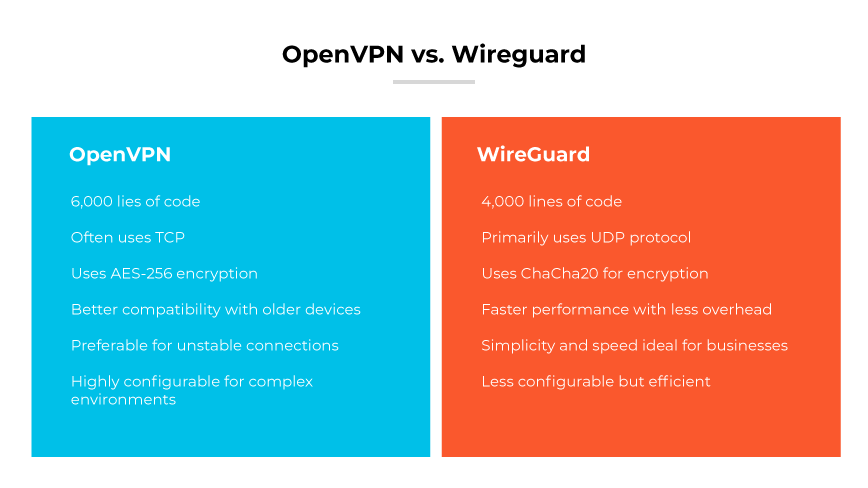 OpenVPN vs. Wireguard

OpenVPN

6,000 lies of code

Often uses TCP

Uses AES-256 encryption

Better compatibility with older devices

Preferable for unstable connections

Highly configurable for complex environments

WireGuard

4,000 lines of code

Primarily uses UDP protocol

Uses ChaCha20 for encryption

Faster performance with less overhead

Simplicity and speed ideal for businesses

Less configurable but efficient